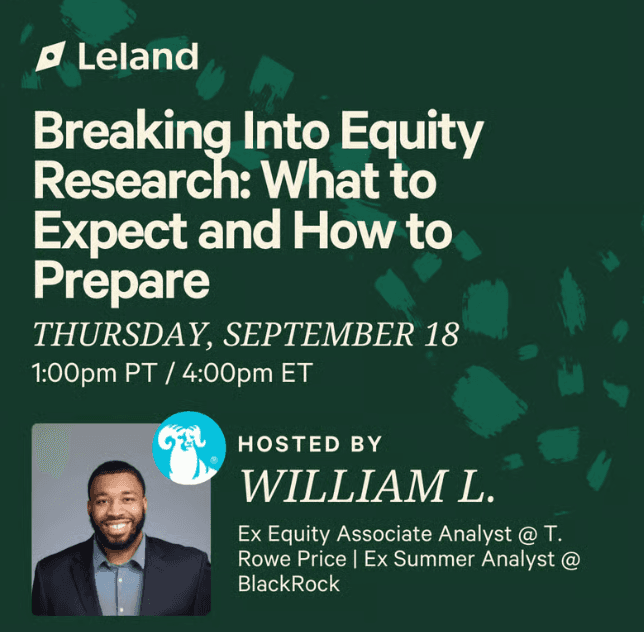 Leland

Breaking Into Equity Research: What to Expect and How to Prepare

THURSDAY, SEPTEMBER 18
1:00pm PT / 4:00pm ET

HOSTED BY
WILLIAM L.

Ex Equity Associate Analyst @ T. Rowe Price | Ex Summer Analyst @ BlackRock